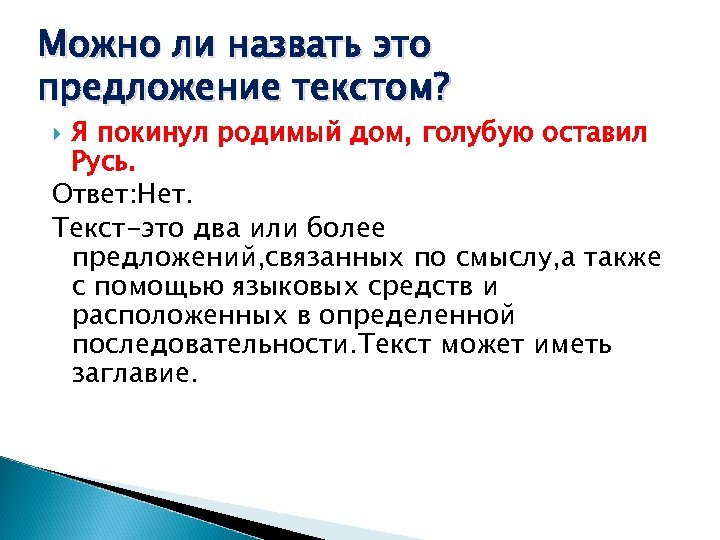 Можно ли назвать это предложение текстом?

Я покинул родимый дом, голубую оставил Русь.

Ответ:Нет.

Текст-это два или более предложений,связанных по смыслу,а также с помощью языковых средств и расположенных в определенной последовательности.Текст может иметь заглавие.